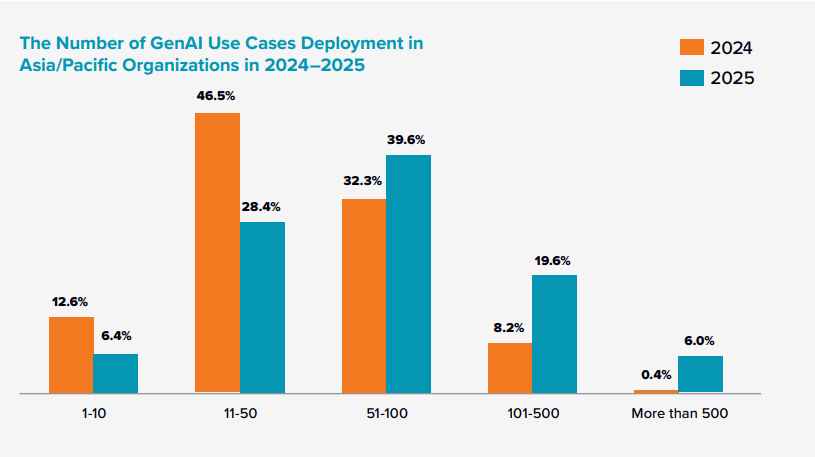 The Number of GenAI Use Cases Deployment in Asia/Pacific Organizations in 2024–2025

2024
2025

12.6%
6.4%
46.5%
28.4%
32.3%
39.6%
8.2%
19.6%
0.4%
6.0%

1-10
11-50
51-100
101-500
More than 500